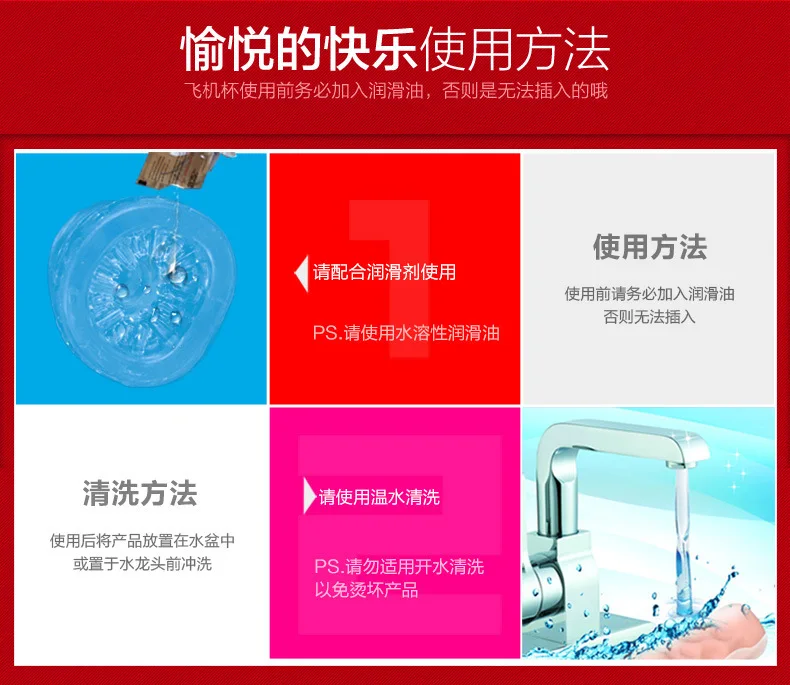 愉悦的快乐使用方法

飞机杯使用前务必加入润滑油，否则是无法插入的哦

1

请配合润滑剂使用

PS.请使用水溶性润滑油

使用方法

使用前请务必加入润滑油
否则无法插入

清洗方法

使用后将产品放置在水盆中
或置于水龙头前冲洗

2

请使用温水清洗

PS.请勿适用开水清洗
以免烫坏产品